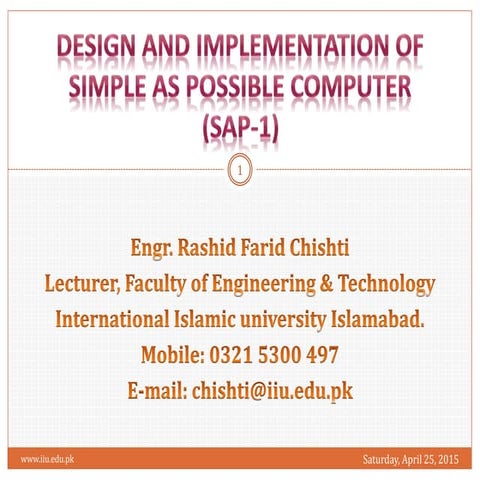 DESIGN AND IMPLEMENTATION OF SIMPLE AS POSSIBLE COMPUTER (SAP-1)

1

Engr. Rashid Farid Chishti
Lecturer, Faculty of Engineering & Technology
International Islamic university Islamabad.
Mobile: 0321 5300 497
E-mail: chishti@iiu.edu.pk

www.iiu.edu.pk

Saturday, April 25, 2015